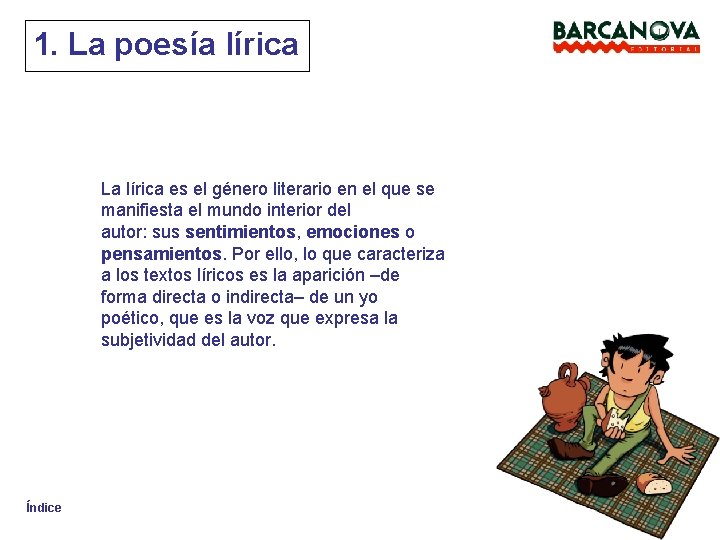 1. La poesía lírica

BARCANOVA
EDITORIAL

La lírica es el género literario en el que se manifiesta el mundo interior del autor: sus sentimientos, emociones o pensamientos. Por ello, lo que caracteriza a los textos líricos es la aparición –de forma directa o indirecta– de un yo poético, que es la voz que expresa la subjetividad del autor.

Índice